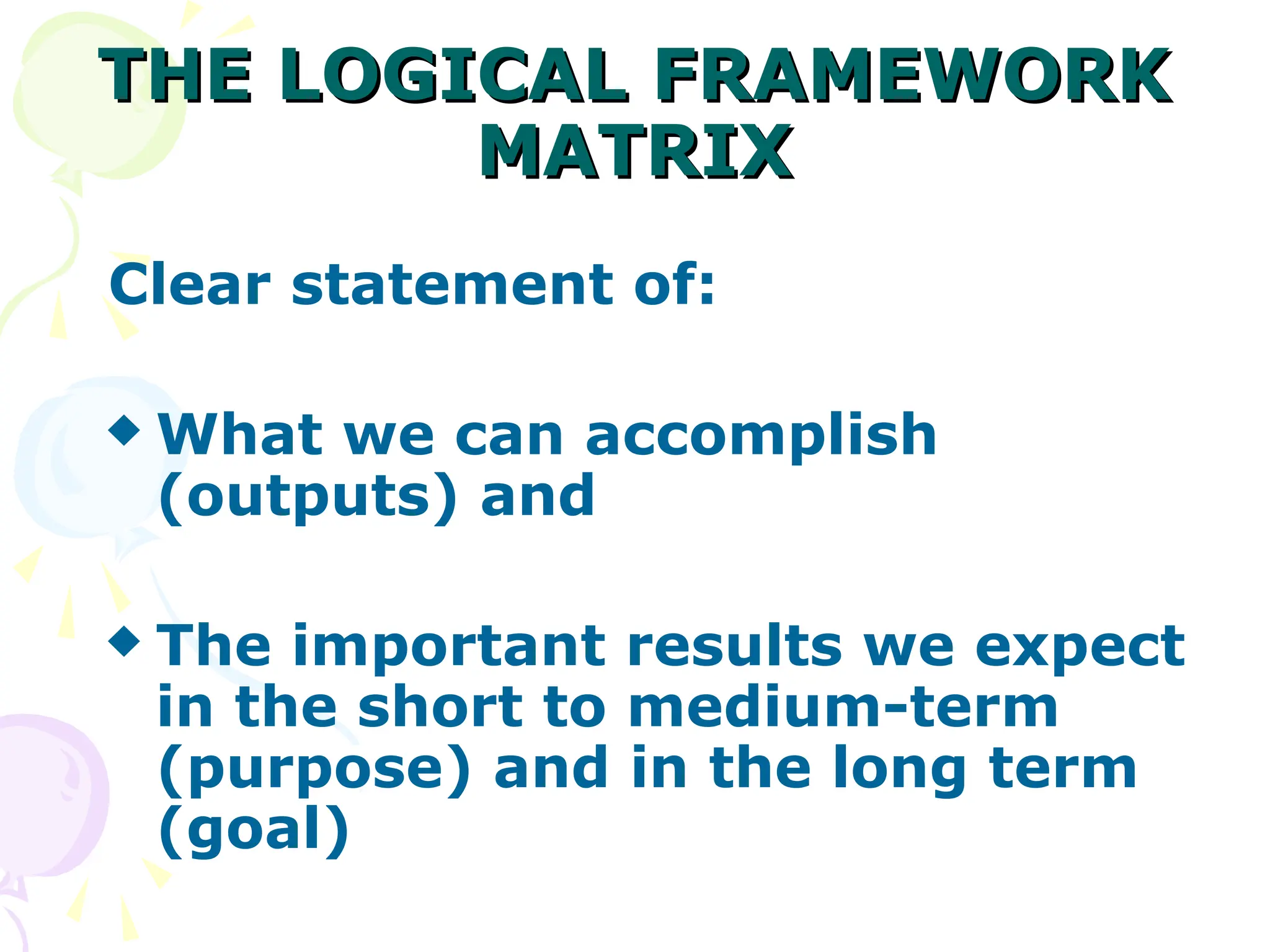 THE LOGICAL FRAMEWORK MATRIX

Clear statement of:

◆ What we can accomplish (outputs) and

◆ The important results we expect in the short to medium-term (purpose) and in the long term (goal)